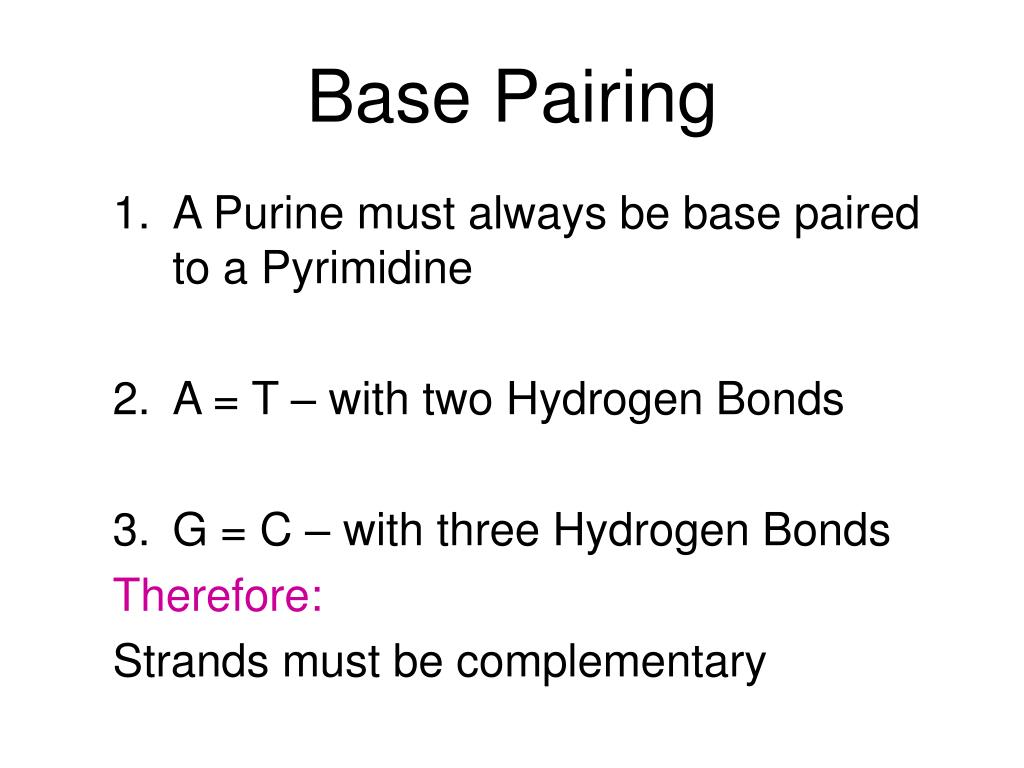 Base Pairing

1. A Purine must always be base paired to a Pyrimidine

2. A = T – with two Hydrogen Bonds

3. G = C – with three Hydrogen Bonds

Therefore:

Strands must be complementary